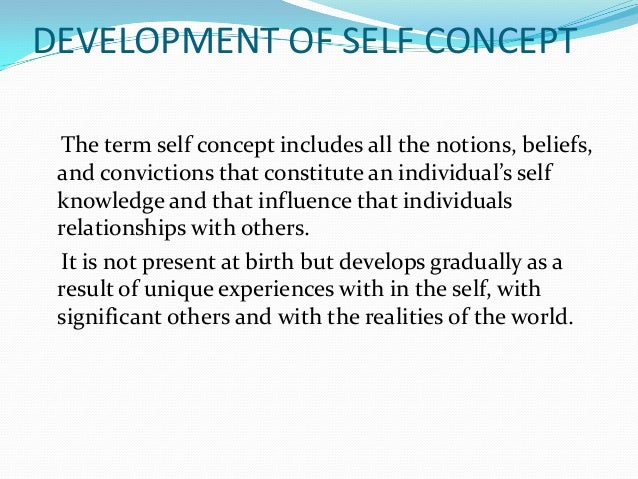 DEVELOPMENT OF SELF CONCEPT

The term self concept includes all the notions, beliefs, and convictions that constitute an individual's self knowledge and that influence that individuals relationships with others.

It is not present at birth but develops gradually as a result of unique experiences with in the self, with significant others and with the realities of the world.